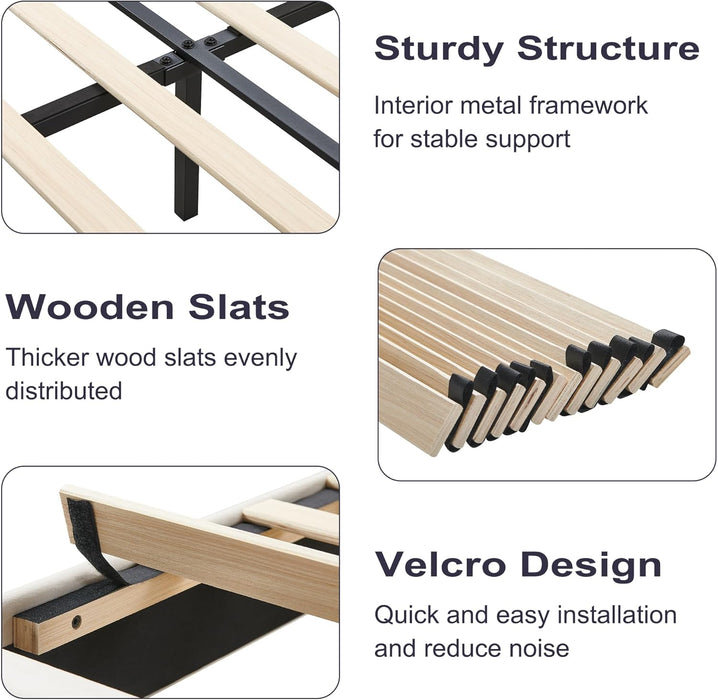 Sturdy Structure

Interior metal framework for stable support

Wooden Slats

Thicker wood slats evenly distributed

Velcro Design

Quick and easy installation and reduce noise